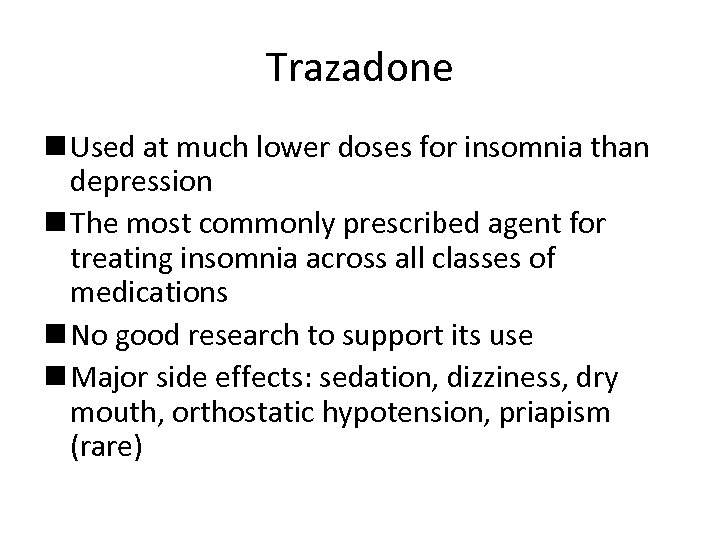 Trazadone

■ Used at much lower doses for insomnia than depression

■ The most commonly prescribed agent for treating insomnia across all classes of medications

■ No good research to support its use

■ Major side effects: sedation, dizziness, dry mouth, orthostatic hypotension, priapism (rare)